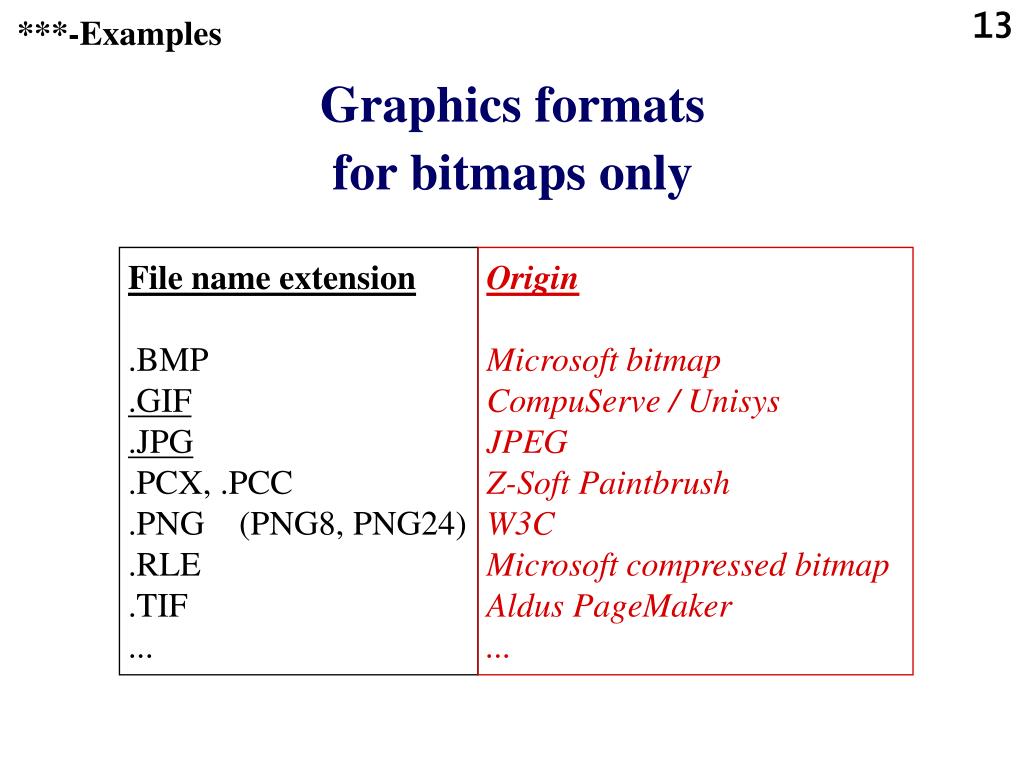 ***-Examples

13

Graphics formats
for bitmaps only

| File name extension | Origin |
|---|---|
| .BMP | Microsoft bitmap |
| .GIF | CompuServe / Unisys |
| .JPG | JPEG |
| .PCX, .PCC | Z-Soft Paintbrush |
| .PNG (PNG8, PNG24) | W3C |
| .RLE | Microsoft compressed bitmap |
| .TIF | Aldus PageMaker |
| ... | ... |